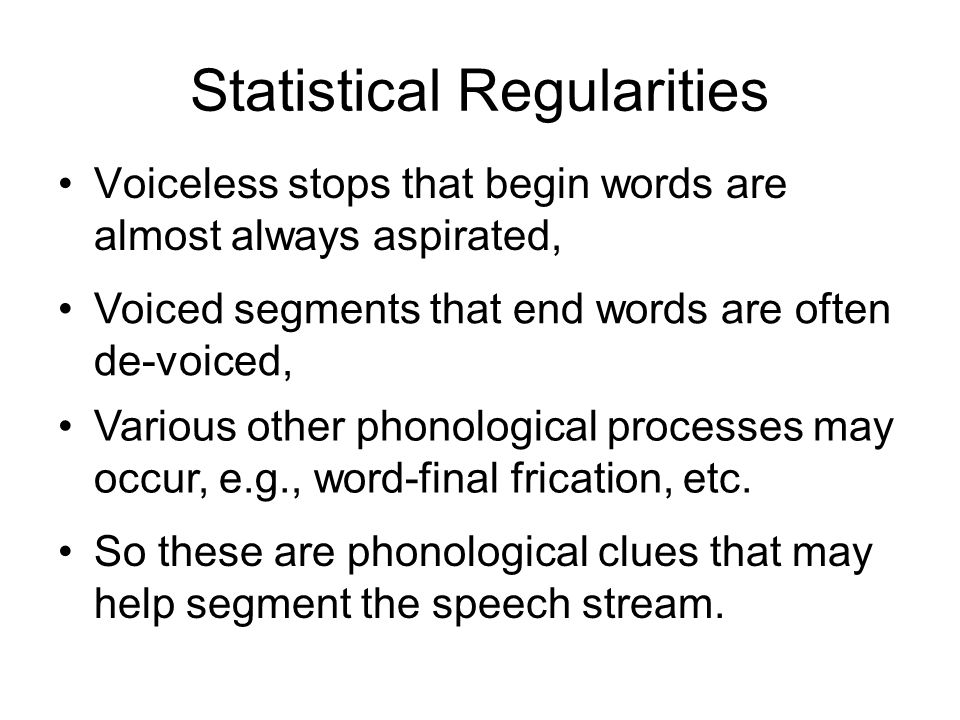 Statistical Regularities

• Voiceless stops that begin words are almost always aspirated,

• Voiced segments that end words are often de-voiced,

• Various other phonological processes may occur, e.g., word-final frication, etc.

• So these are phonological clues that may help segment the speech stream.